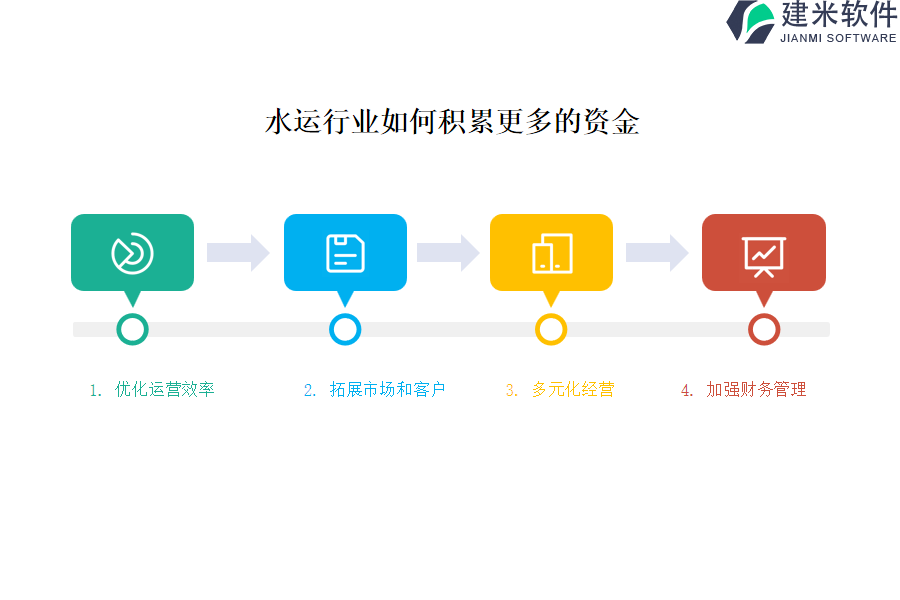 建米软件
JIANMI SOFTWARE

水运行业如何积累更多的资金

1. 优化运营效率

2. 拓展市场和客户

3. 多元化经营

4. 加强财务管理